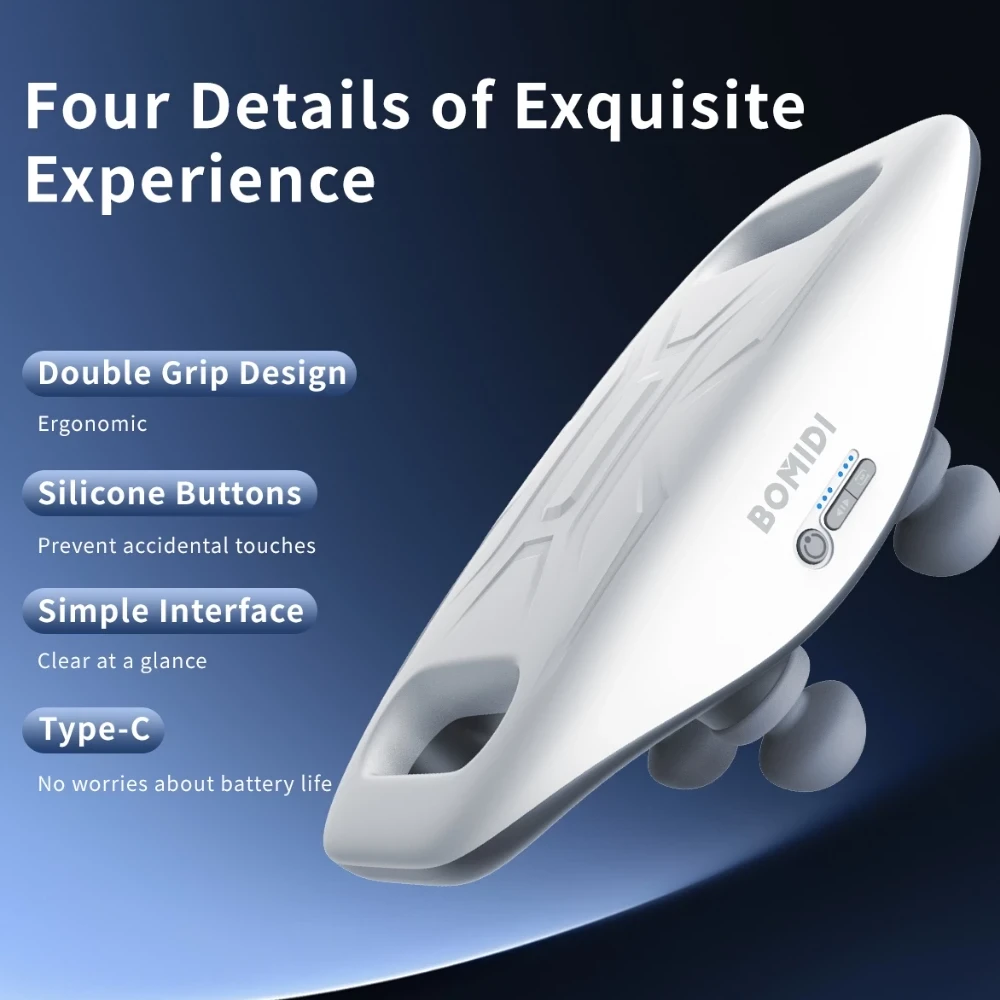 Four Details of Exquisite Experience

Double Grip Design

Ergonomic

Silicone Buttons

Prevent accidental touches

Simple Interface

Clear at a glance

Type-C

No worries about battery life

BOMIDI